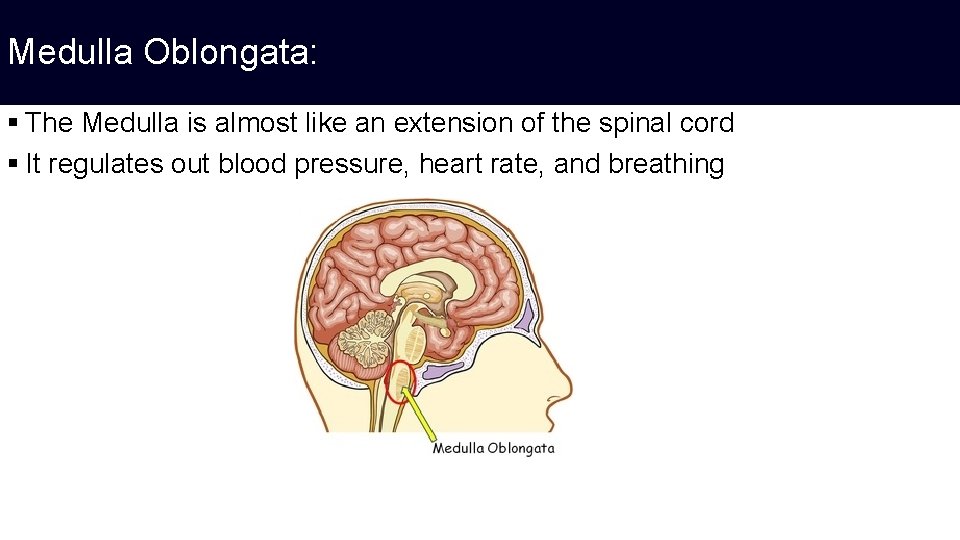 Medulla Oblongata:

▪ The Medulla is almost like an extension of the spinal cord
▪ It regulates out blood pressure, heart rate, and breathing

Medulla Oblongata